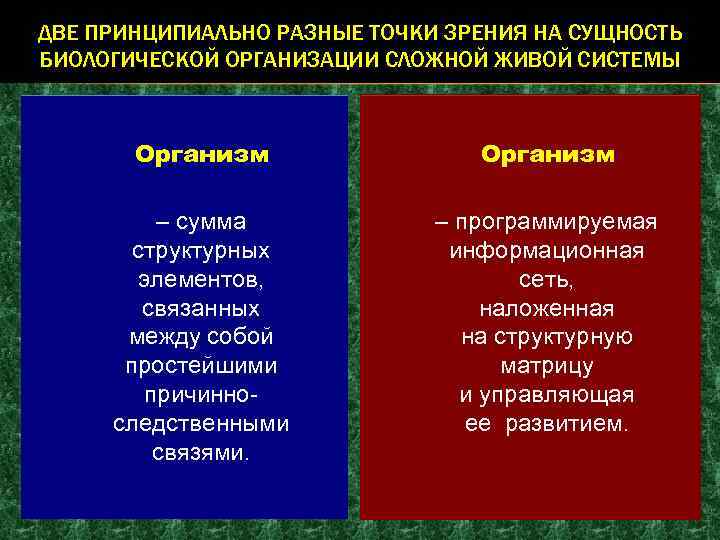 ДВЕ ПРИНЦИПИАЛЬНО РАЗНЫЕ ТОЧКИ ЗРЕНИЯ НА СУЩНОСТЬ БИОЛОГИЧЕСКОЙ ОРГАНИЗАЦИИ СЛОЖНОЙ ЖИВОЙ СИСТЕМЫ

Организм

– сумма структурных элементов, связанных между собой простейшими причинно-следственными связями.

Организм

– программируемая информационная сеть, наложенная на структурную матрицу и управляющая ее развитием.